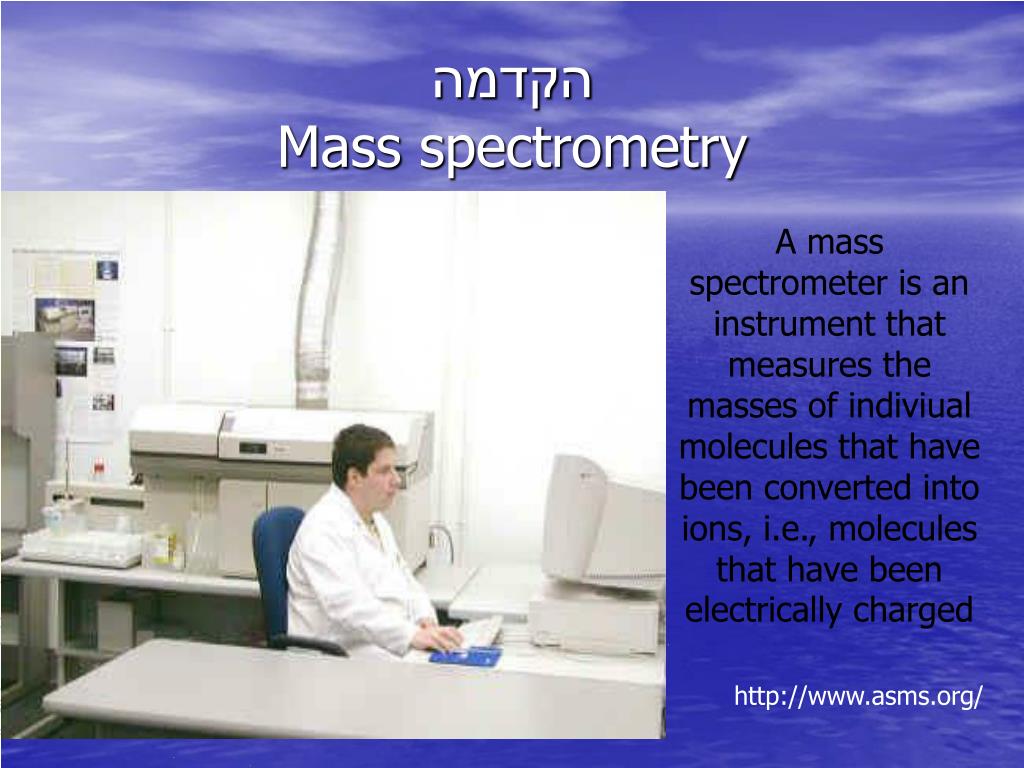 הקדמה
Mass spectrometry

A mass spectrometer is an instrument that measures the masses of indiviual molecules that have been converted into ions, i.e., molecules that have been electrically charged

http://www.asms.org/